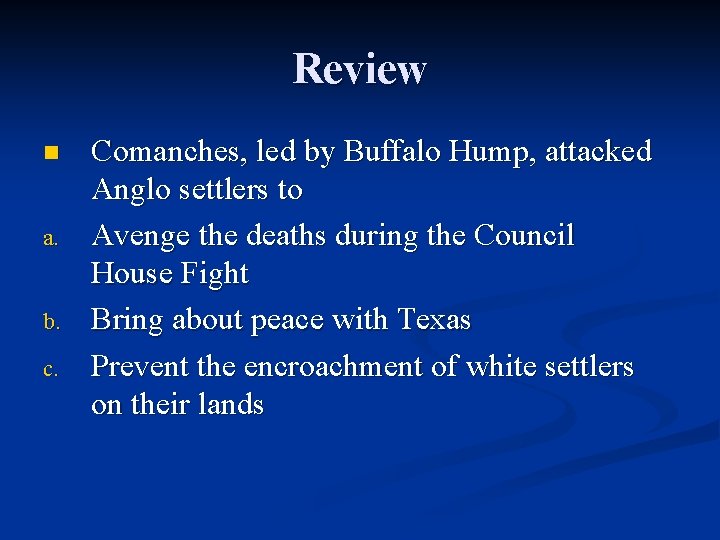 Review

Comanches, led by Buffalo Hump, attacked Anglo settlers to

a. Avenge the deaths during the Council House Fight

b. Bring about peace with Texas

c. Prevent the encroachment of white settlers on their lands